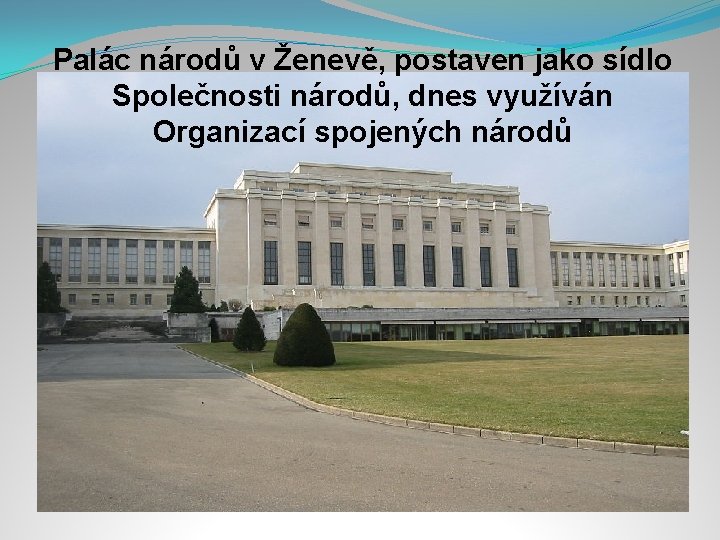 Palác národů v Ženevě, postaven jako sídlo Společnosti národů, dnes využíván Organizací spojených národů